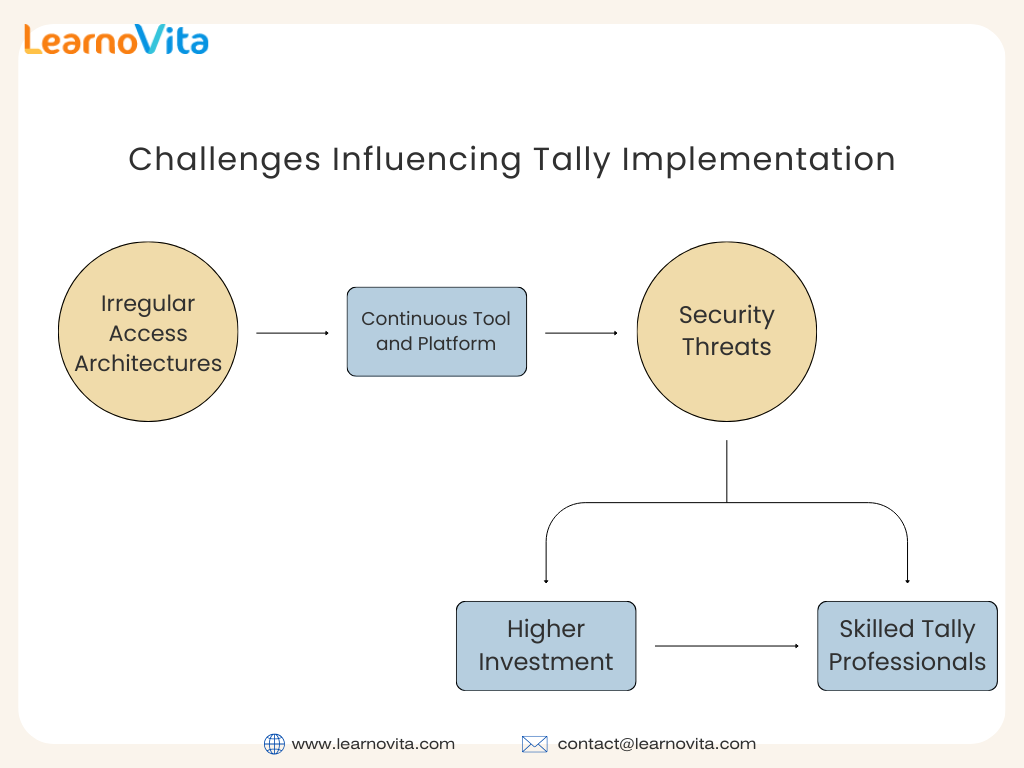 LearnoVita

Challenges Influencing Tally Implementation

Irregular Access Architectures

Continuous Tool and Platform

Security Threats

Higher Investment

Skilled Tally Professionals

www.learnovita.com

contact@learnovita.com